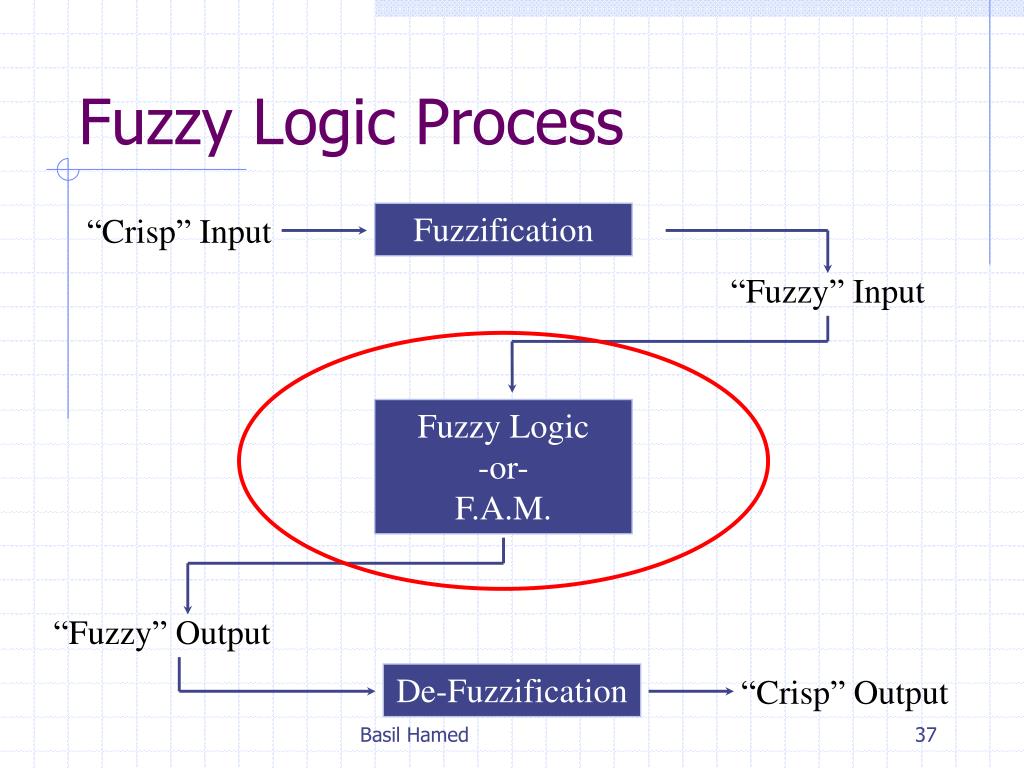 Fuzzy Logic Process

“Crisp” Input

Fuzzification

“Fuzzy” Input

Fuzzy Logic
-or-
F.A.M.

“Fuzzy” Output

De-Fuzzification

“Crisp” Output

Basil Hamed

37